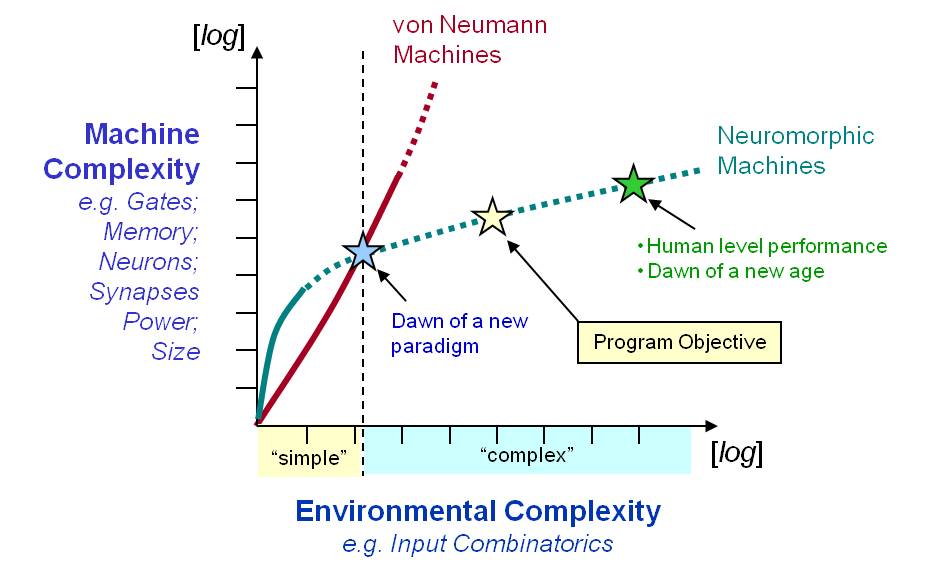 [log]

von Neumann Machines

Machine Complexity
e.g. Gates; Memory; Neurons; Synapses Power; Size

Neuromorphic Machines

• Human level performance
• Dawn of a new age

Dawn of a new paradigm

Program Objective

"simple"

"complex"

[log]

Environmental Complexity
e.g. Input Combinatorics